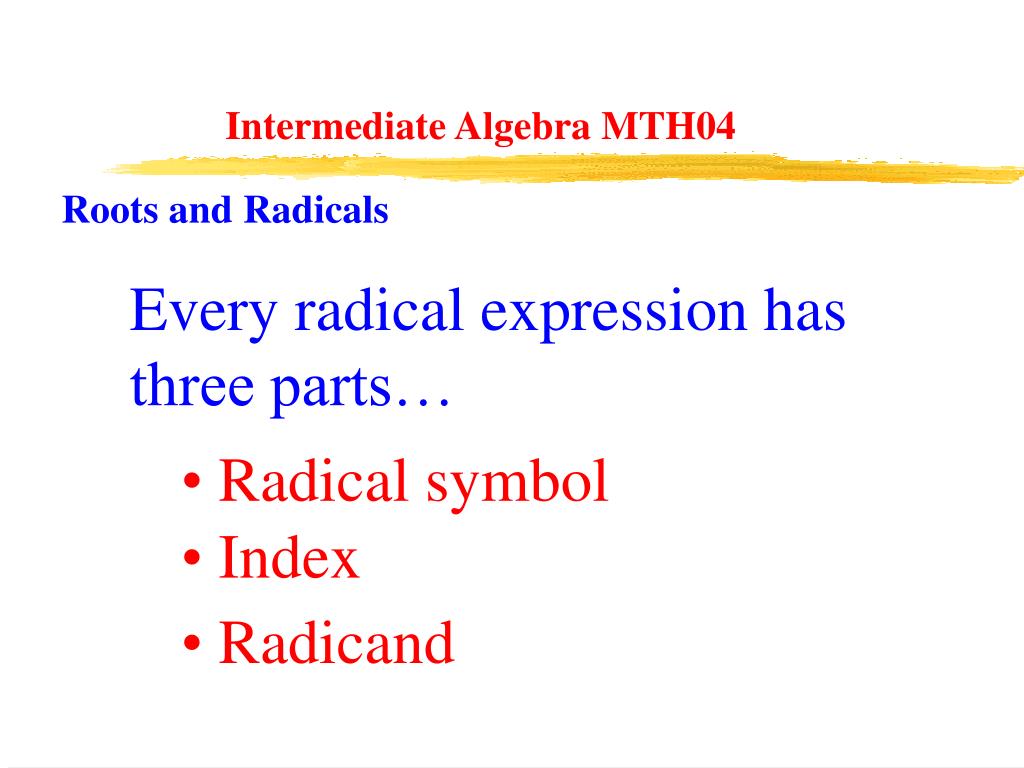 Intermediate Algebra MTH04

Roots and Radicals

Every radical expression has three parts…

• Radical symbol
• Index
• Radicand